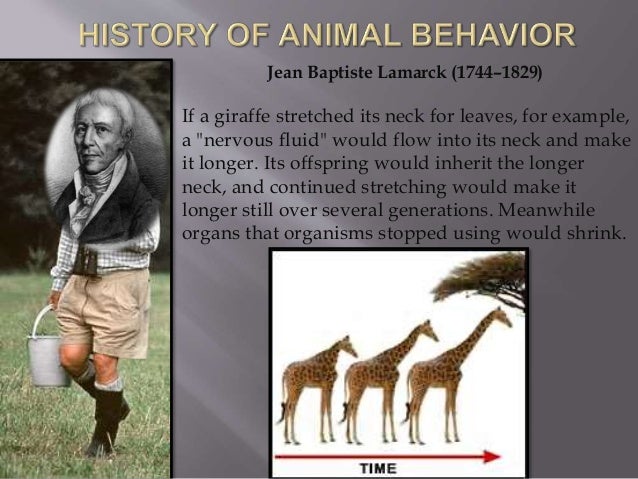 HISTORY OF ANIMAL BEHAVIOR

Jean Baptiste Lamarck (1744–1829)

If a giraffe stretched its neck for leaves, for example, a "nervous fluid" would flow into its neck and make it longer. Its offspring would inherit the longer neck, and continued stretching would make it longer still over several generations. Meanwhile organs that organisms stopped using would shrink.

TIME